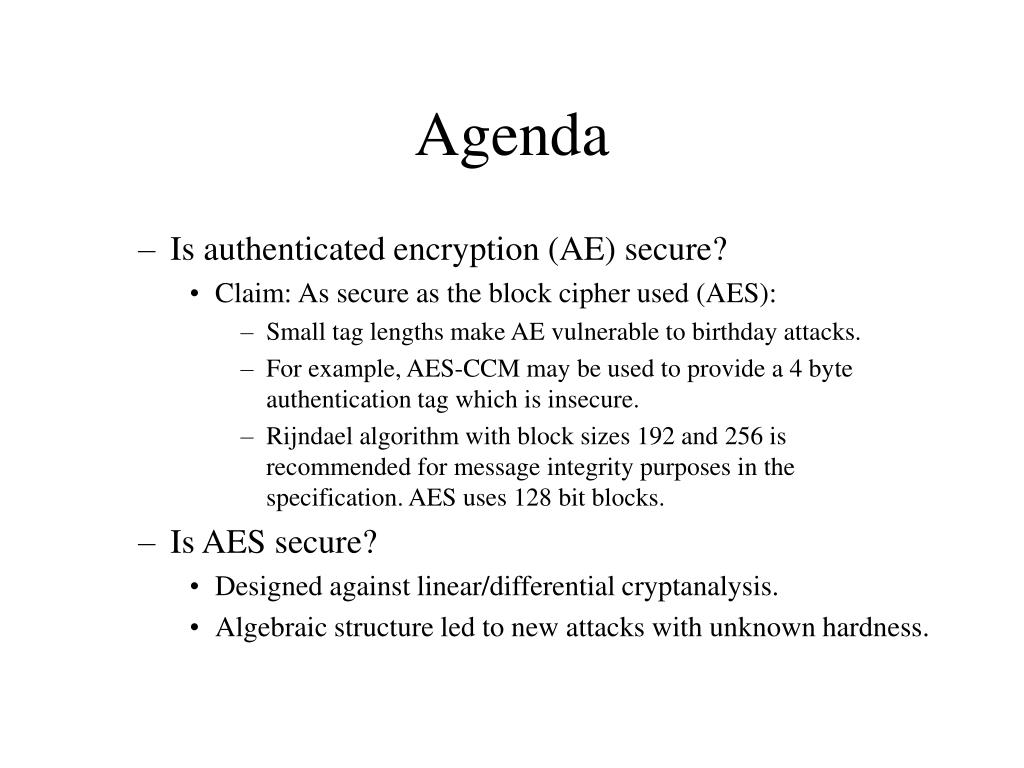 Agenda

– Is authenticated encryption (AE) secure?
• Claim: As secure as the block cipher used (AES):
– Small tag lengths make AE vulnerable to birthday attacks.
– For example, AES-CCM may be used to provide a 4 byte authentication tag which is insecure.
– Rijndael algorithm with block sizes 192 and 256 is recommended for message integrity purposes in the specification. AES uses 128 bit blocks.
– Is AES secure?
• Designed against linear/differential cryptanalysis.
• Algebraic structure led to new attacks with unknown hardness.